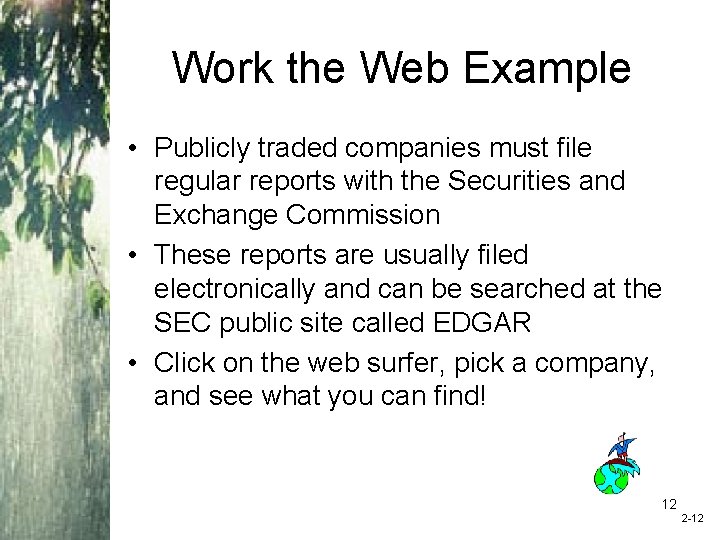 Work the Web Example

• Publicly traded companies must file regular reports with the Securities and Exchange Commission

• These reports are usually filed electronically and can be searched at the SEC public site called EDGAR

• Click on the web surfer, pick a company, and see what you can find!

12

2-12